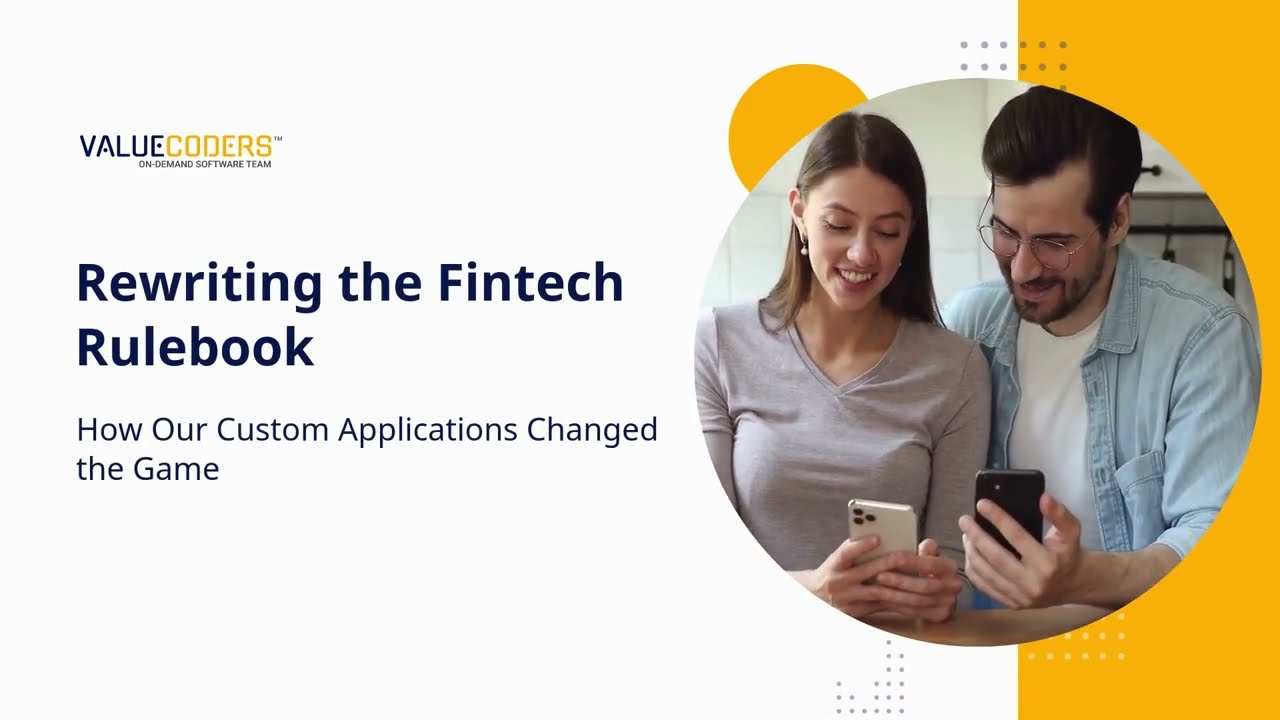 VALUECODERS™
ON-DEMAND SOFTWARE TEAM

Rewriting the Fintech Rulebook

How Our Custom Applications Changed the Game